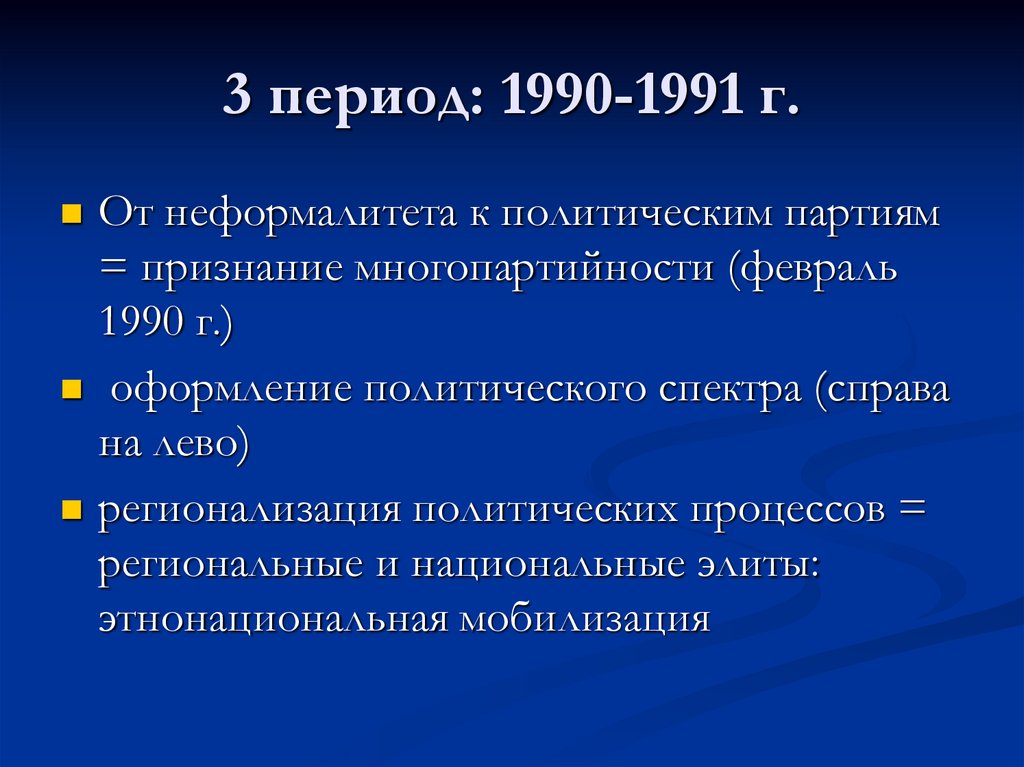 3 период: 1990-1991 г.

От неформалитета к политическим партиям = признание многопартийности (февраль 1990 г.)

оформление политического спектра (справа на лево)

регионализация политических процессов = региональные и национальные элиты: этнонациональная мобилизация